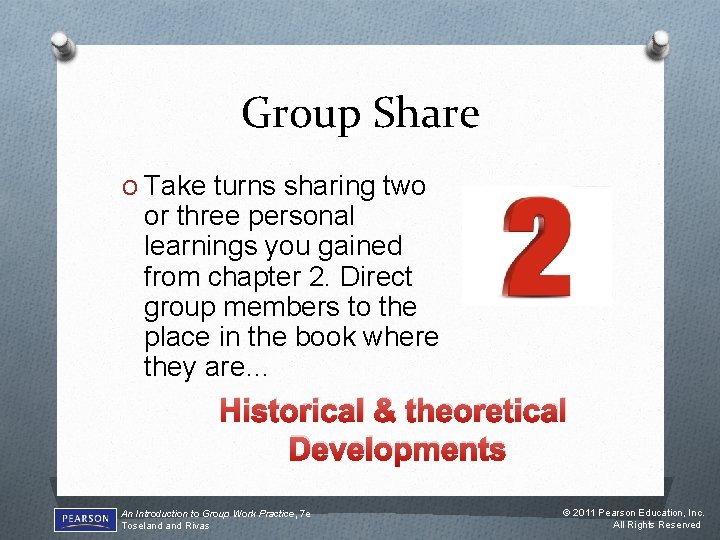 Group Share

Take turns sharing two or three personal learnings you gained from chapter 2. Direct group members to the place in the book where they are…

2

Historical & theoretical Developments

PEARSON

An Introduction to Group Work Practice, 7e
Toseland and Rivas

© 2011 Pearson Education, Inc.
All Rights Reserved